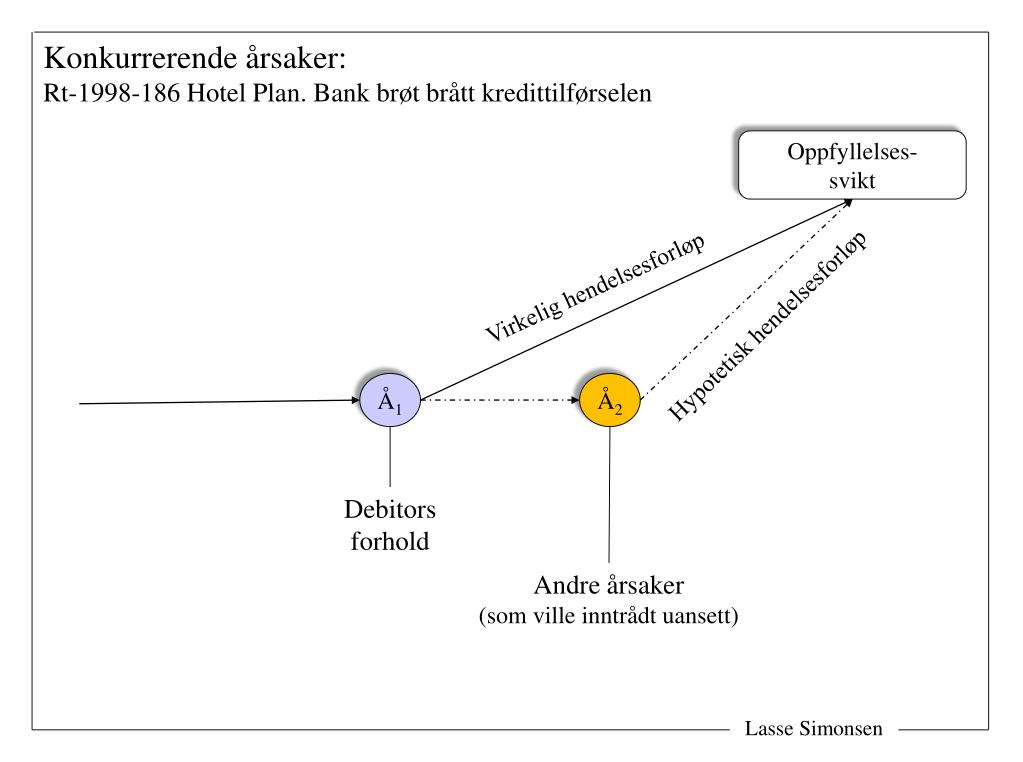 Konkurrerende årsaker:
Rt-1998-186 Hotel Plan. Bank brøt brått kredittilførselen

Oppfyllelses-svikt

Virkelig hendelsesforløp

Hypotetisk hendelsesforløp

$Å_1$

$Å_2$

Debitors forhold

Andre årsaker
(som ville inntrådt uansett)

Lasse Simonsen